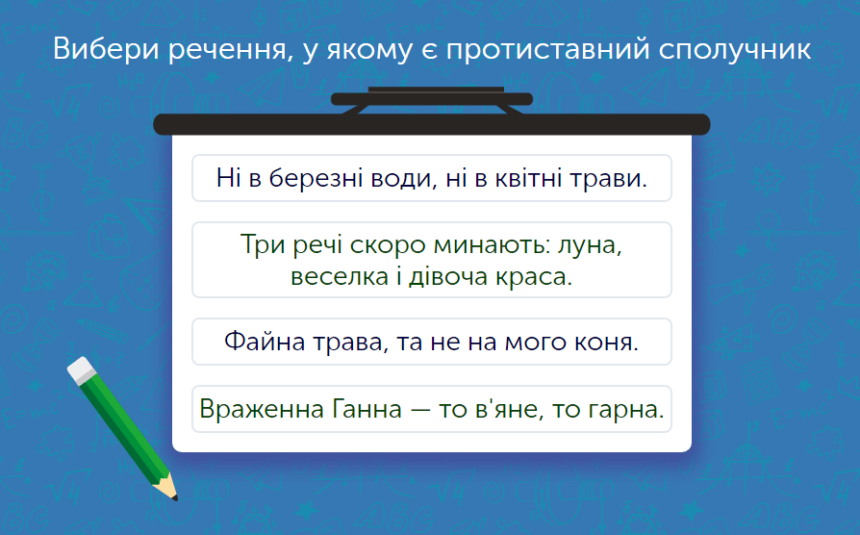 Вибери речення, у якому є протиставний сполучник

Ні в березні води, ні в квітні трави.

Три речі скоро минають: луна, веселка і дівоча краса.

Файна трава, та не на мого коня.

Враженна Ганна — то в'яне, то гарна.